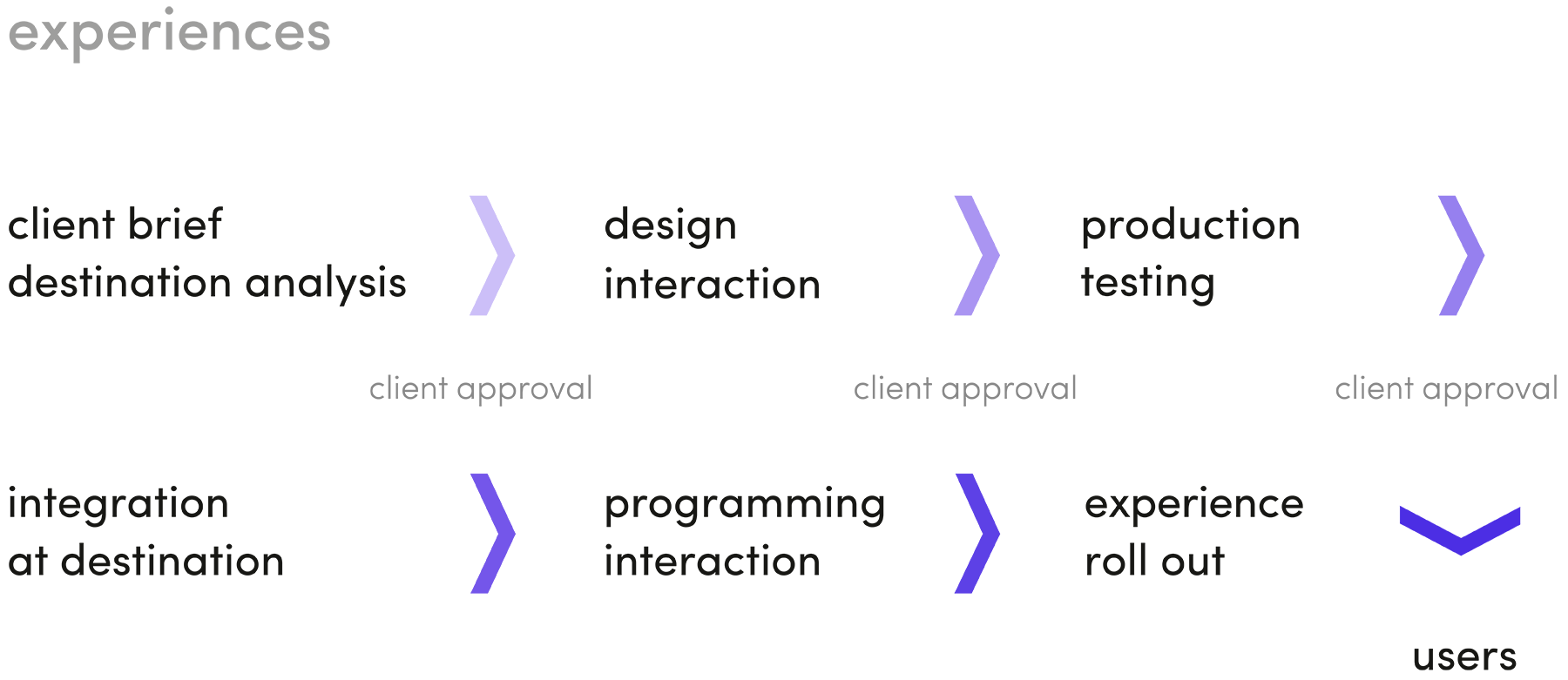 experiences

client brief
destination analysis

design
interaction

production
testing

client approval

client approval

client approval

integration
at destination

programming
interaction

experience
roll out

users